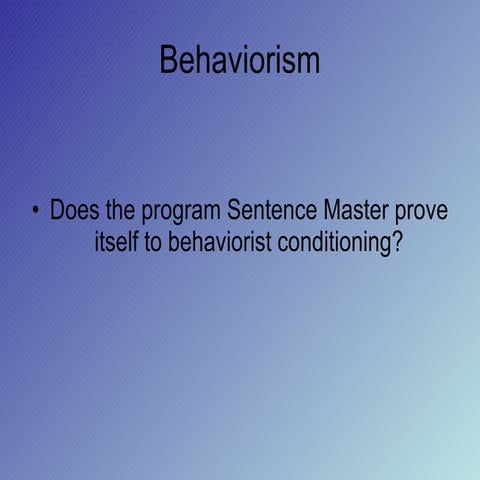 Behaviorism

• Does the program Sentence Master prove itself to behaviorist conditioning?